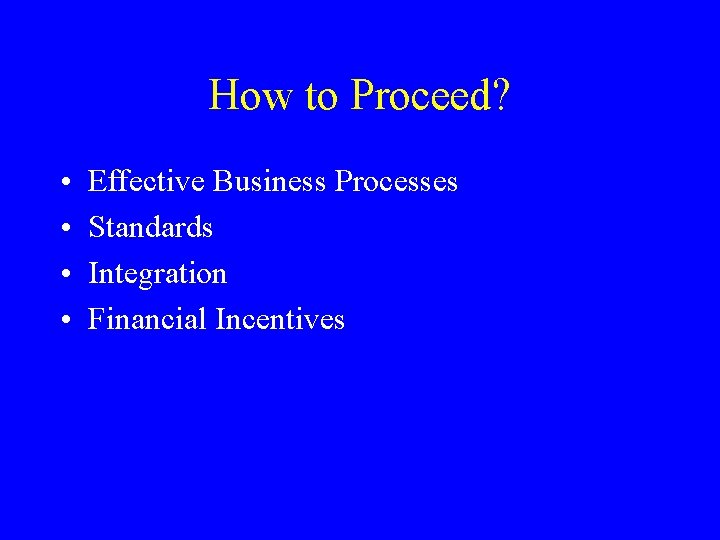 How to Proceed?

• Effective Business Processes
• Standards
• Integration
• Financial Incentives